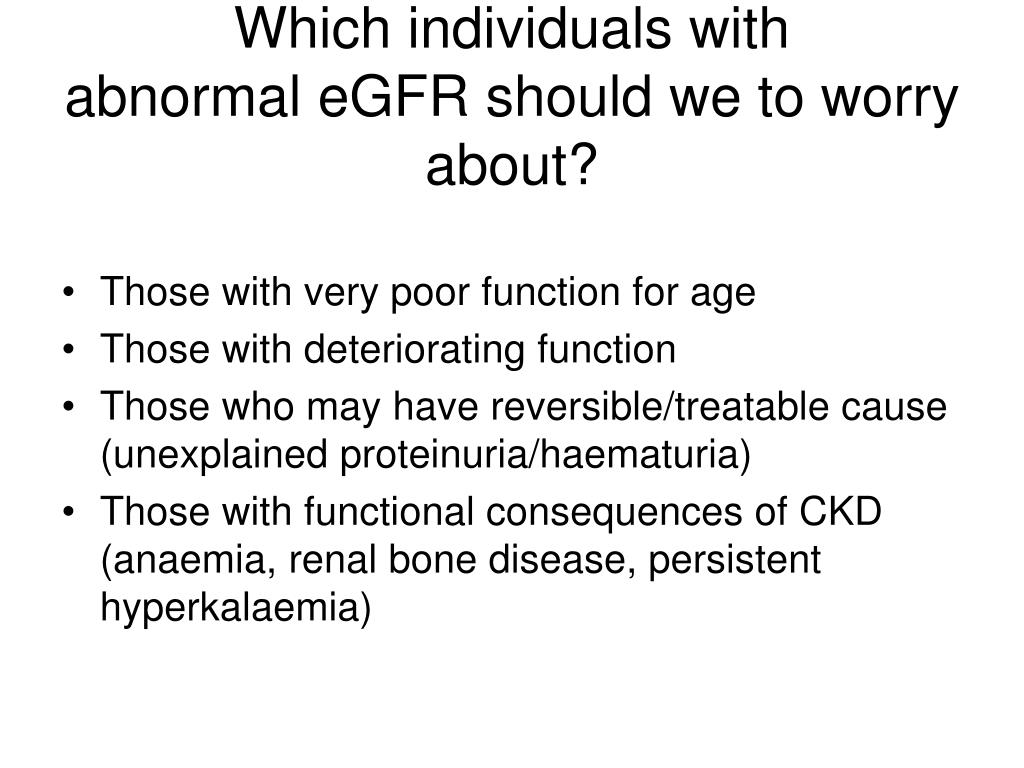 Which individuals with abnormal eGFR should we to worry about?

• Those with very poor function for age
• Those with deteriorating function
• Those who may have reversible/treatable cause (unexplained proteinuria/haematuria)
• Those with functional consequences of CKD (anaemia, renal bone disease, persistent hyperkalaemia)